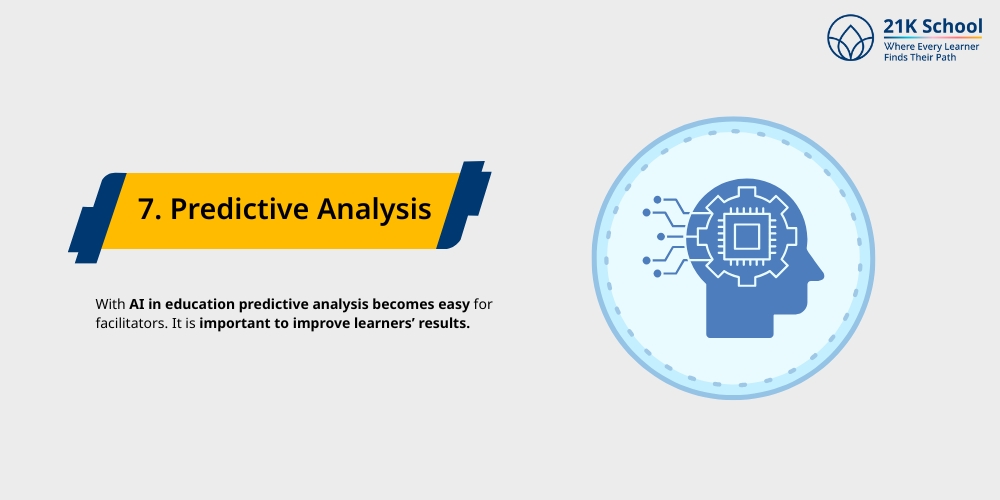 21K School
Where Every Learner Finds Their Path

7. Predictive Analysis

With AI in education predictive analysis becomes easy for facilitators. It is important to improve learners' results.